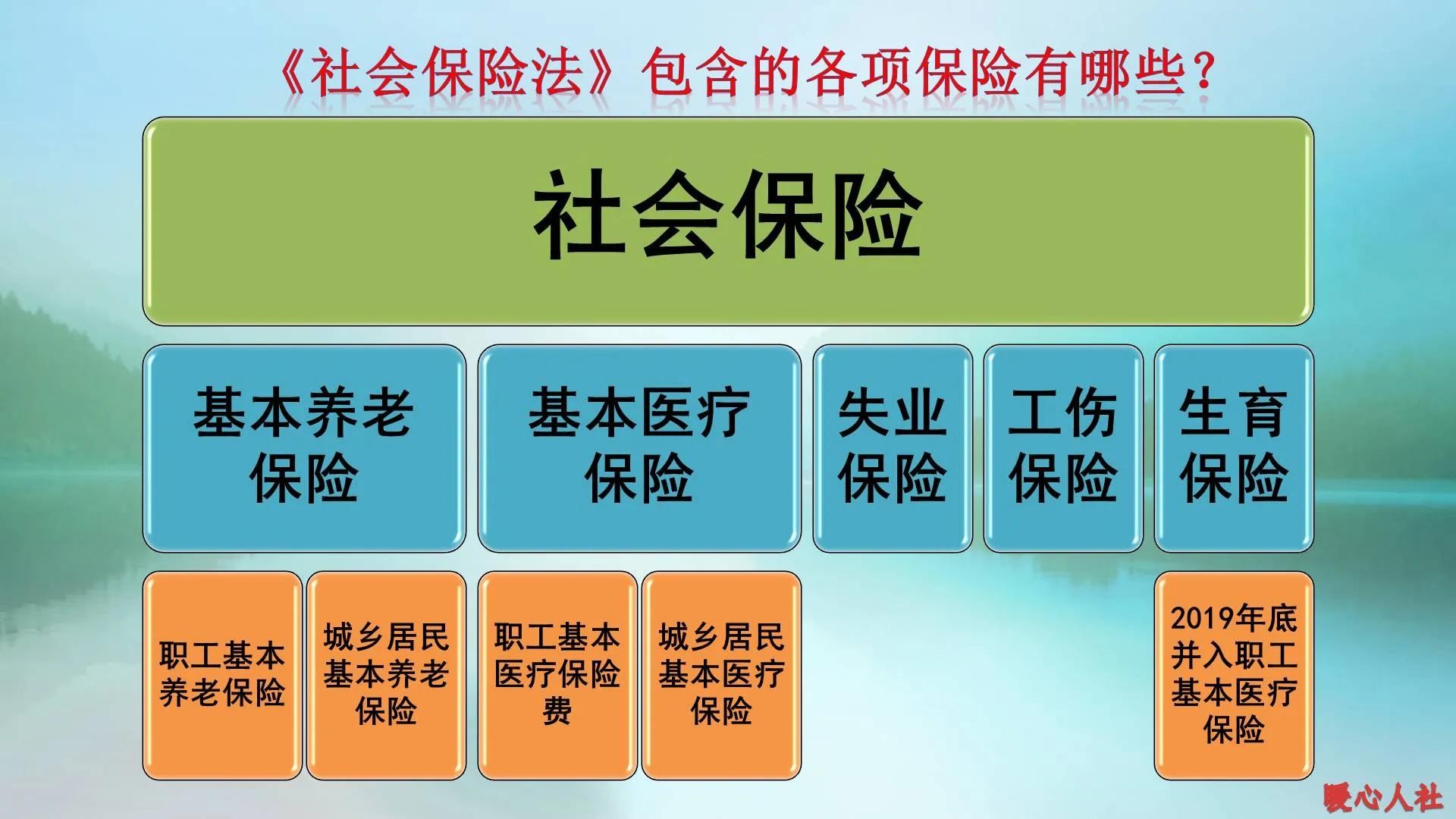 《社会保险法》包含的各项保险有哪些？

社会保险

基本养老保险

基本医疗保险

失业保险

工伤保险

生育保险

职工基本养老保险

城乡居民基本养老保险

职工基本医疗保险费

城乡居民基本医疗保险

2019年底并入职工基本医疗保险

暖心人社